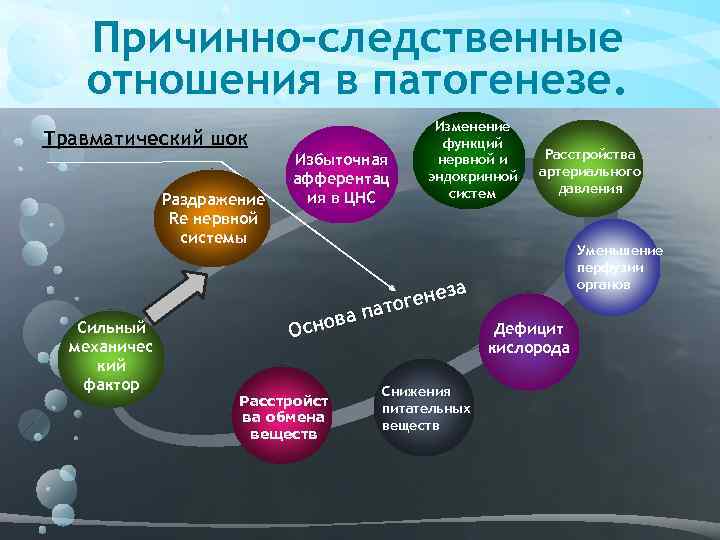 Причинно-следственные отношения в патогенезе.

Травматический шок

Сильный механичес кий фактор

Раздражение Re нервной системы

Избыточная афферентац ия в ЦНС

Изменение функций нервной и эндокринной систем

Расстройства артериального давления

Уменьшение перфузии органов

Дефицит кислорода

Снижения питательных веществ

Расстройст ва обмена веществ

Основа патогенеза